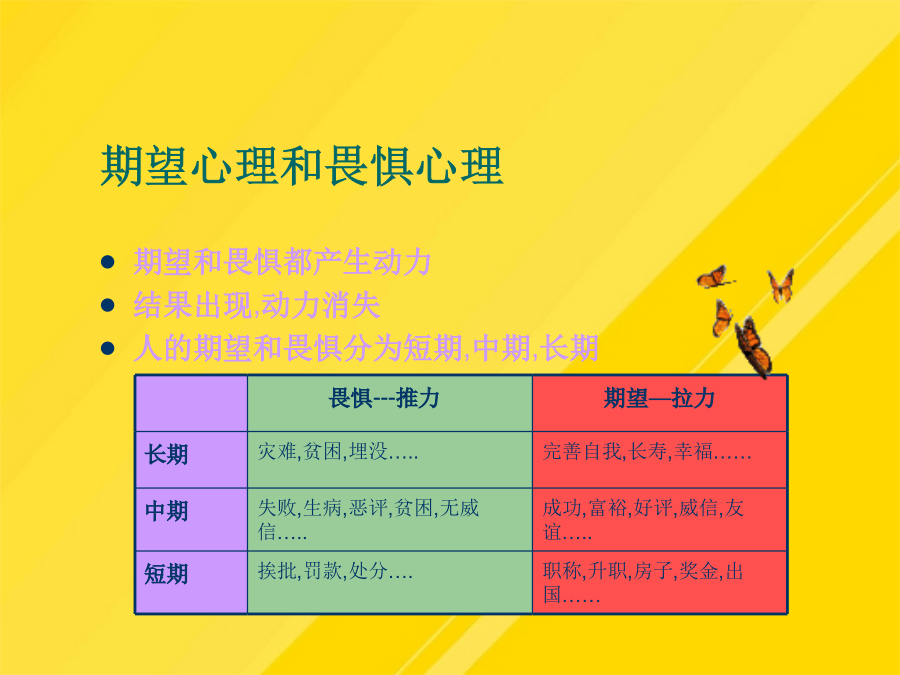 期望心理和畏惧心理

- 期望和畏惧都产生动力
- 结果出现,动力消失
- 人的期望和畏惧分为短期,中期,长期

| | 畏惧---推力 | 期望—拉力 |
|---|---|---|
| 长期 | 灾难,贫困,埋没….. | 完善自我,长寿,幸福…… |
| 中期 | 失败,生病,恶评,贫困,无威信….. | 成功,富裕,好评,威信,友谊….. |
| 短期 | 挨批,罚款,处分…. | 职称,升职,房子,奖金,出国…… |